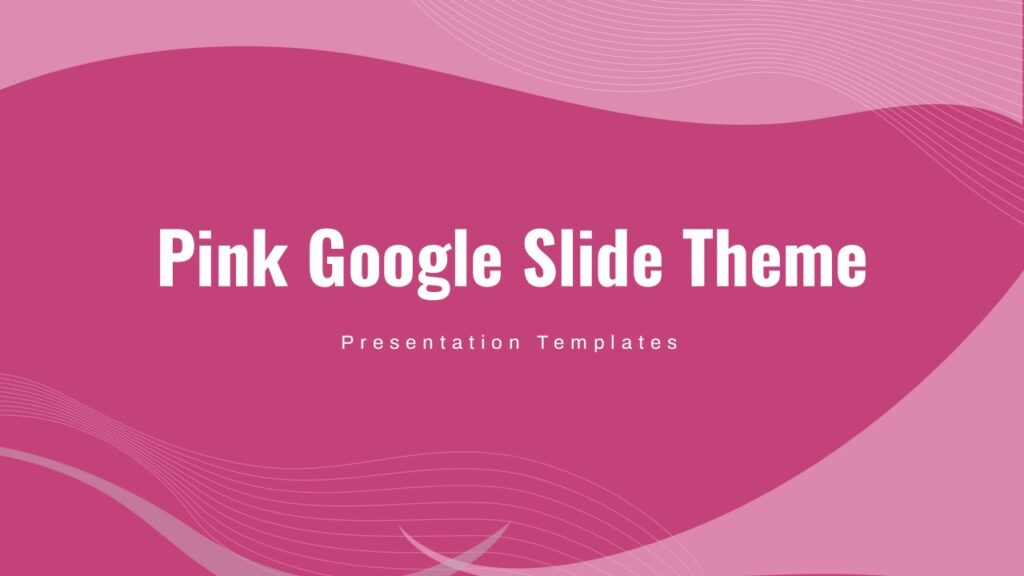 Pink Google Slide Theme

Presentation Templates